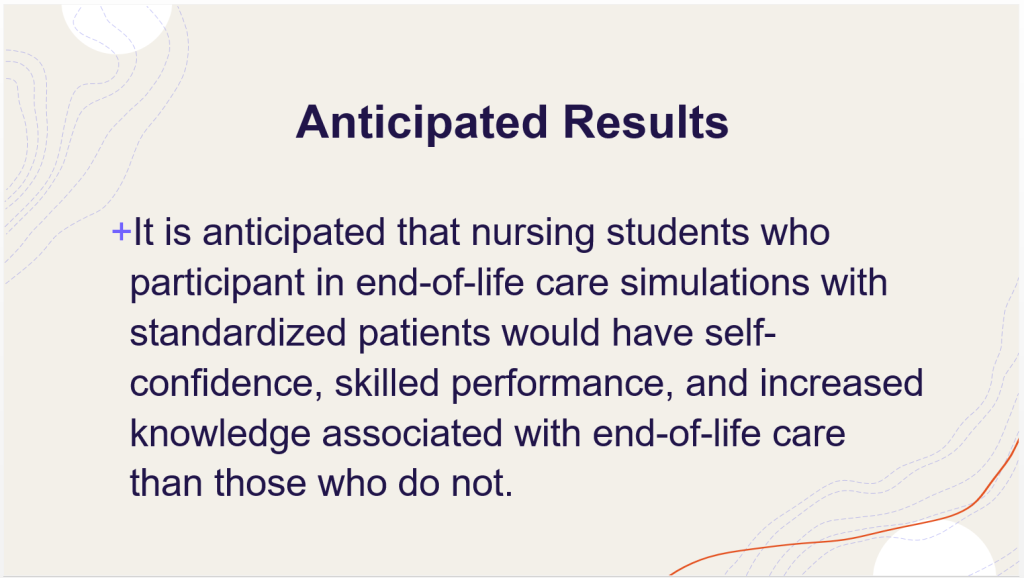 Anticipated Results

+It is anticipated that nursing students who participant in end-of-life care simulations with standardized patients would have self-confidence, skilled performance, and increased knowledge associated with end-of-life care than those who do not.